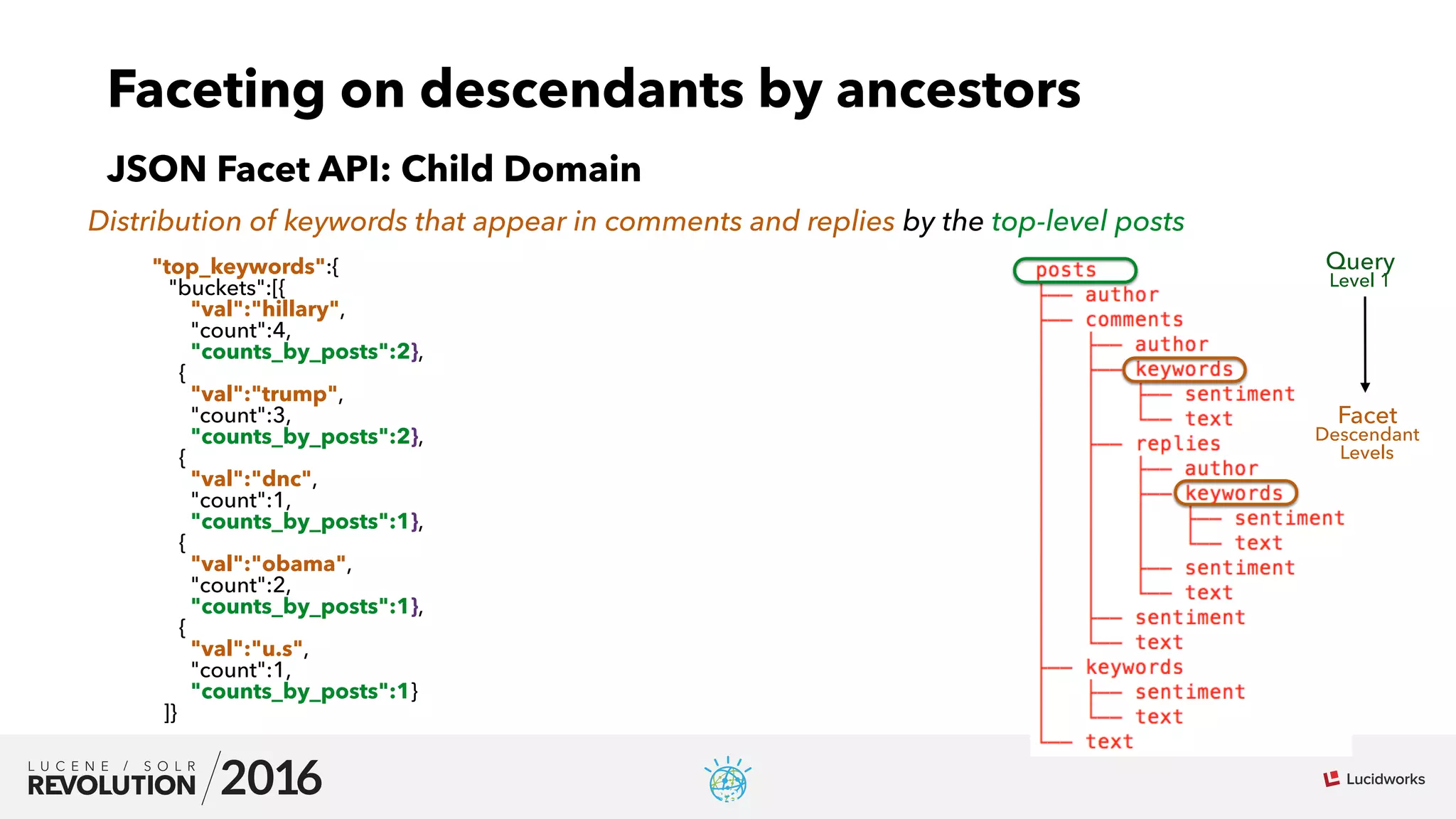 Faceting on descendants by ancestors

JSON Facet API: Child Domain

Distribution of keywords that appear in comments and replies by the top-level posts

"top_keywords":{
"buckets":[{
"val":"hillary",
"count":4,
"counts_by_posts":2},
{
"val":"trump",
"count":3,
"counts_by_posts":2},
{
"val":"dnc",
"count":1,
"counts_by_posts":1},
{
"val":"obama",
"count":2,
"counts_by_posts":1},
{
"val":"u.s",
"count":1,
"counts_by_posts":1}
]}

posts
author
comments
author
keywords
sentiment
text
replies
author
keywords
sentiment
text
sentiment
text
sentiment
text
keywords
sentiment
text
text

Query
Level 1

Facet
Descendant
Levels

LUCENE / SOLR
REVOLUTION
2016

Lucidworks